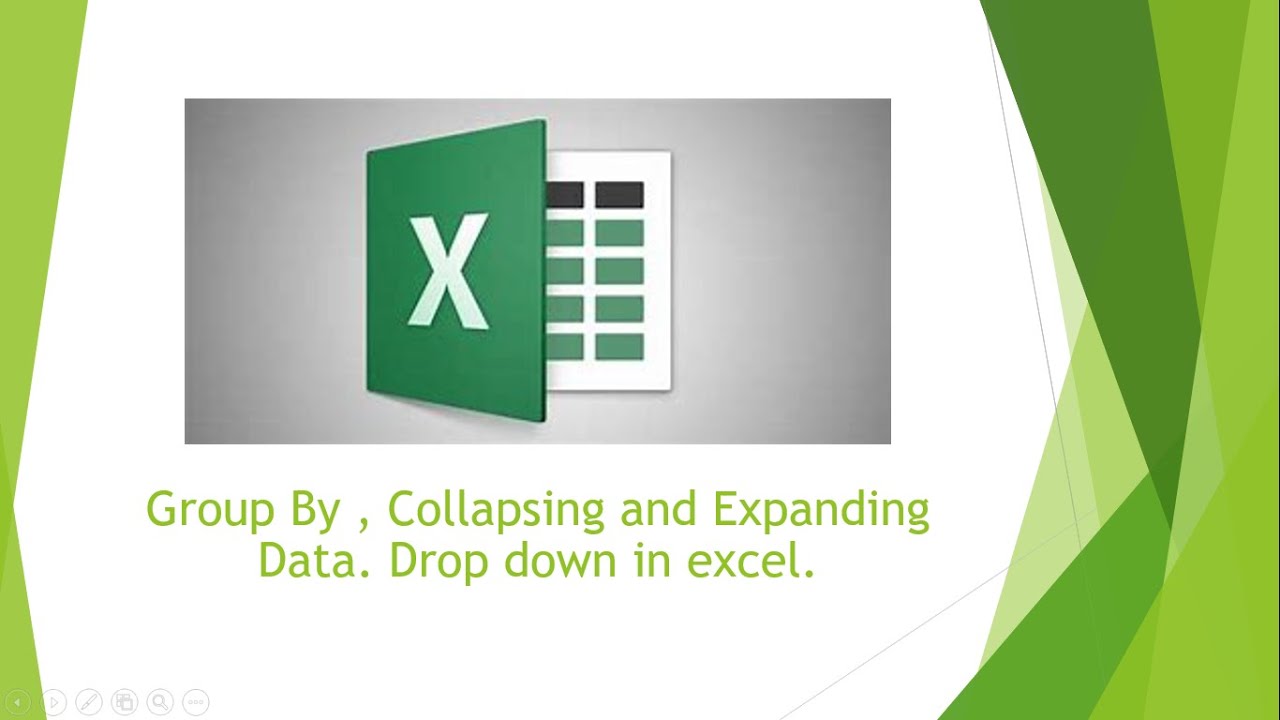 X

Group By , Collapsing and Expanding Data. Drop down in excel.